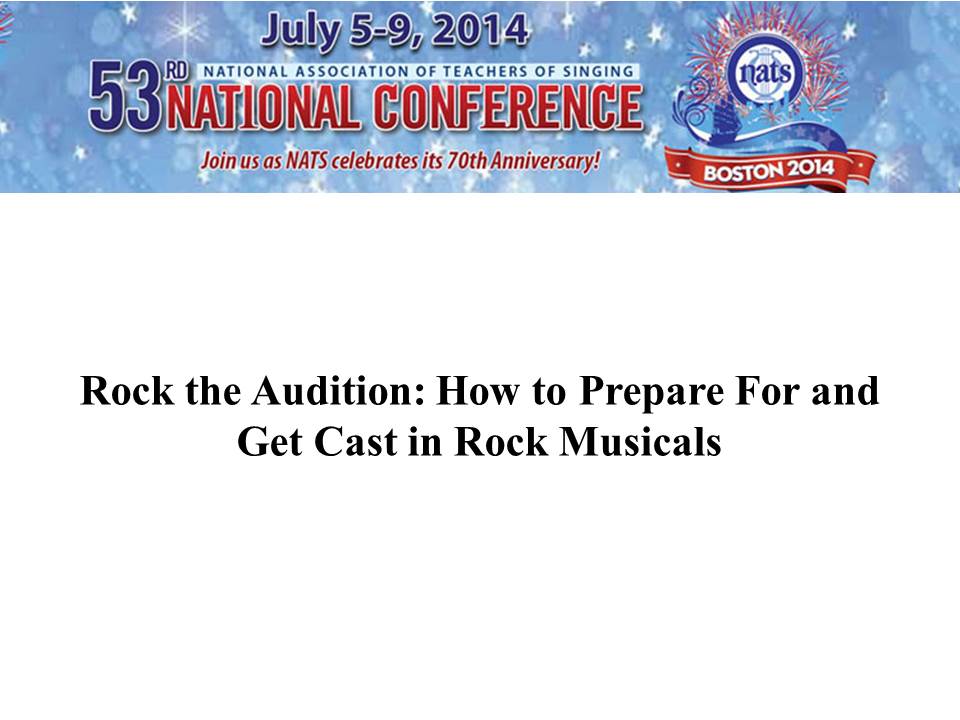 July 5-9, 2014

53RD NATIONAL ASSOCIATION OF TEACHERS OF SINGING NATIONAL CONFERENCE

Join us as NATS celebrates its 70th Anniversary!

nats

BOSTON 2014

Rock the Audition: How to Prepare For and Get Cast in Rock Musicals